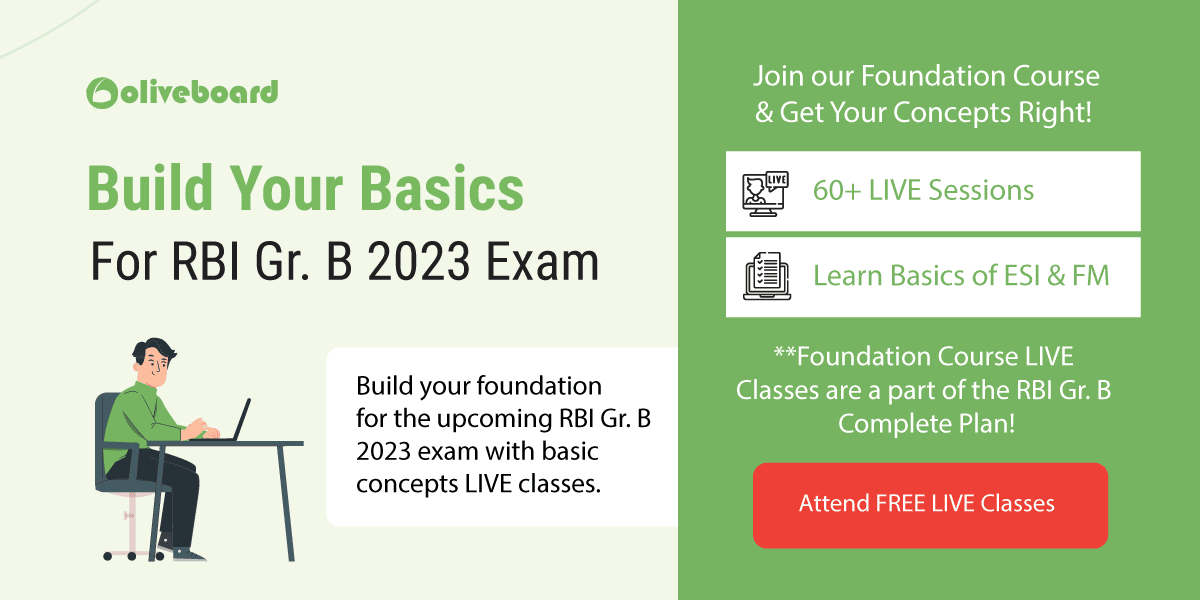 oliveboard

Build Your Basics
For RBI Gr. B 2023 Exam

Build your foundation for the upcoming RBI Gr. B 2023 exam with basic concepts LIVE classes.

Join our Foundation Course & Get Your Concepts Right!

LIVE

60+ LIVE Sessions

Learn Basics of ESI & FM

**Foundation Course LIVE Classes are a part of the RBI Gr. B Complete Plan!

Attend FREE LIVE Classes